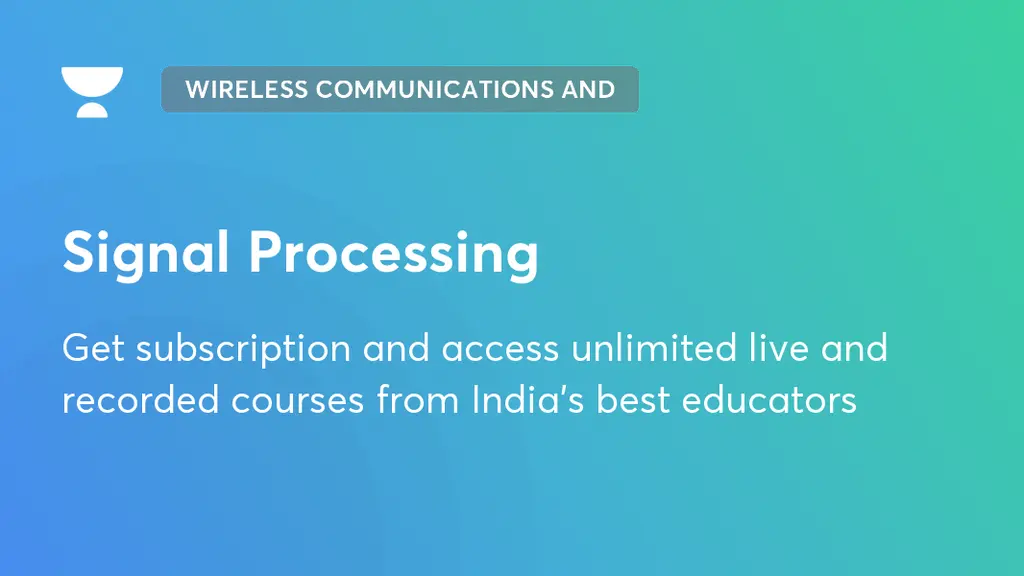 WIRELESS COMMUNICATIONS AND

Signal Processing

Get subscription and access unlimited live and recorded courses from India's best educators